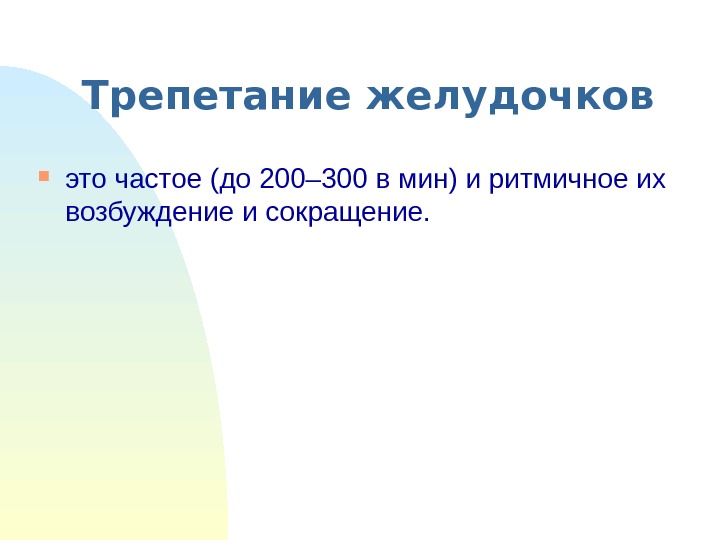 Трепетание желудочков

это частое (до 200–300 в мин) и ритмичное их возбуждение и сокращение.